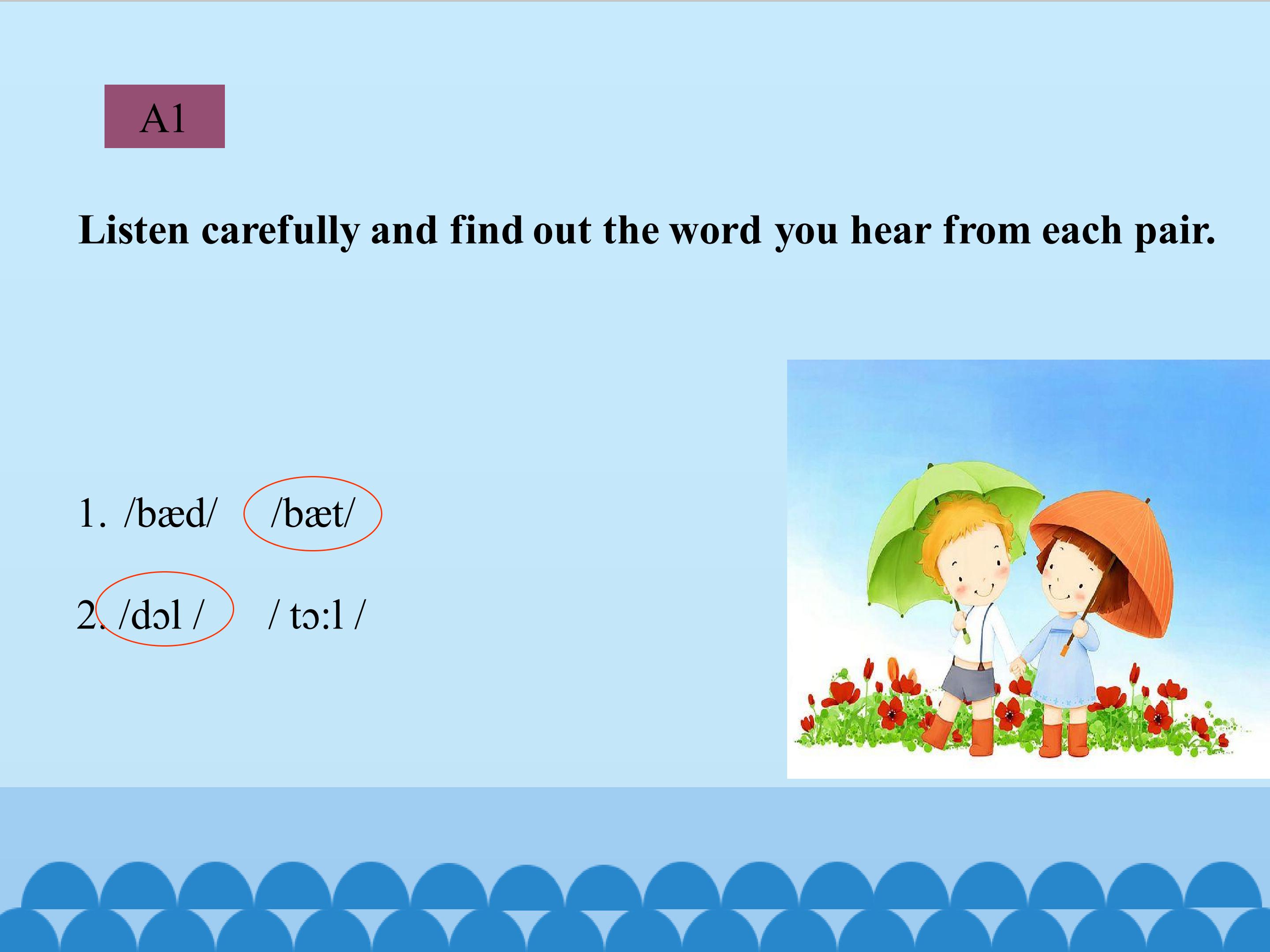 A1

Listen carefully and find out the word you hear from each pair.

1. /bæd/ /bæt/

2. /dɔl / / tɔ:l /